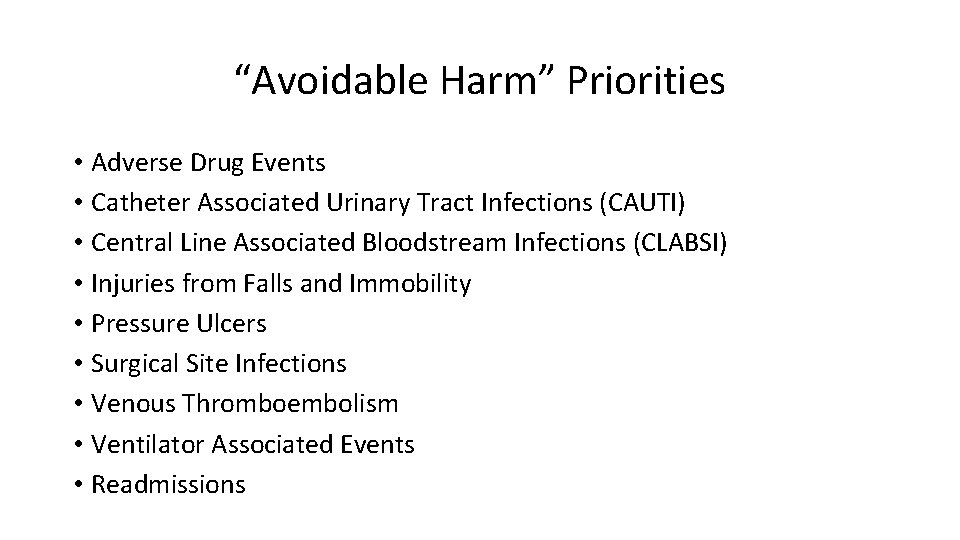 “Avoidable Harm” Priorities

• Adverse Drug Events
• Catheter Associated Urinary Tract Infections (CAUTI)
• Central Line Associated Bloodstream Infections (CLABSI)
• Injuries from Falls and Immobility
• Pressure Ulcers
• Surgical Site Infections
• Venous Thromboembolism
• Ventilator Associated Events
• Readmissions